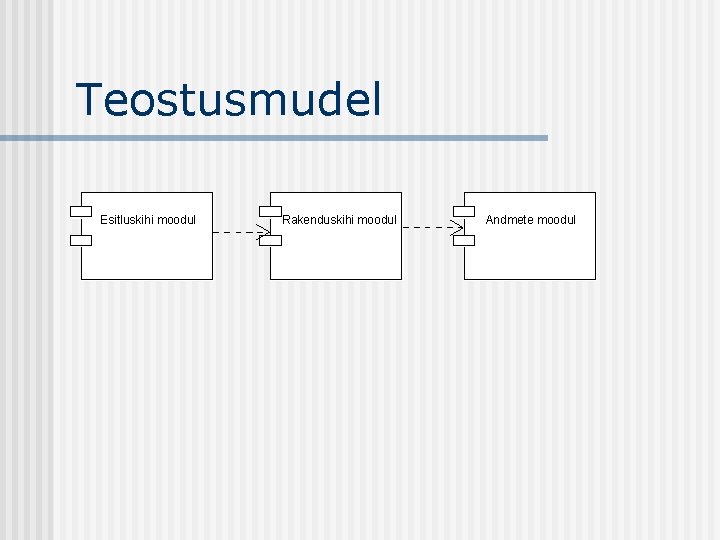 Teostusmudel

Esitluskihi moodul

Rakenduskihi moodul

Andmete moodul